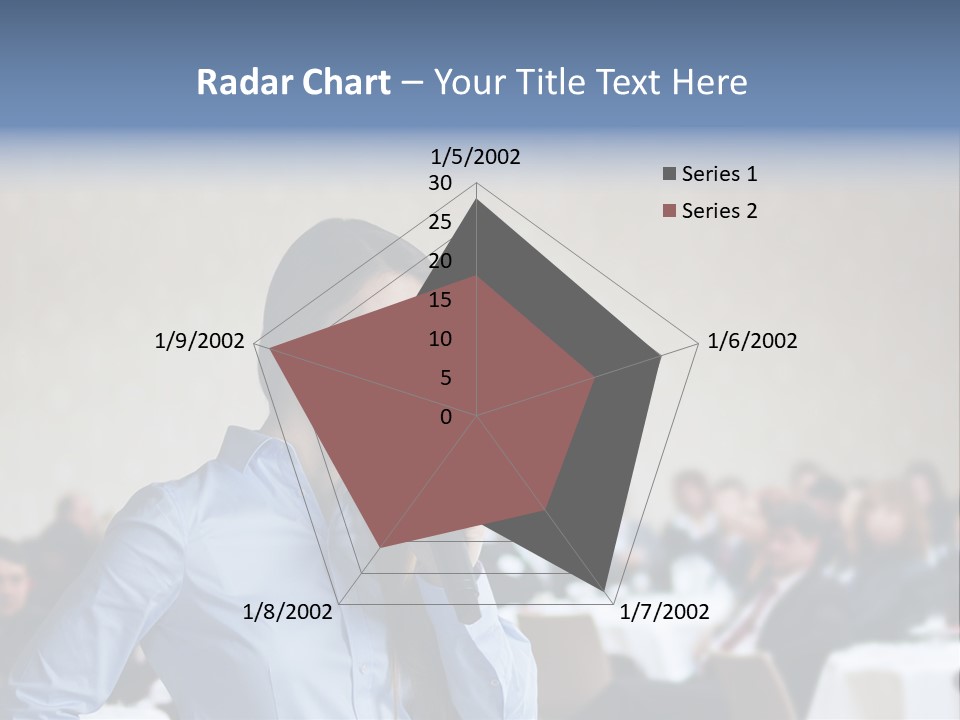 Radar Chart – Your Title Text Here

1/5/2002
30
25
20
15
10
5
0
1/6/2002
1/7/2002
1/8/2002
1/9/2002

Series 1
Series 2